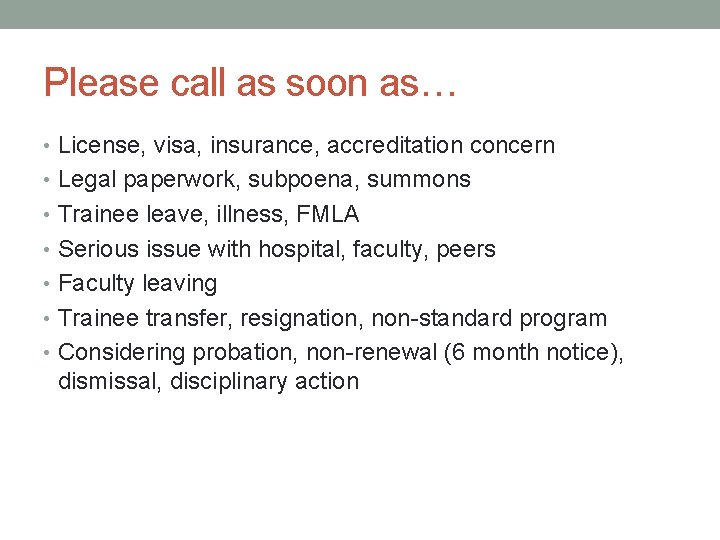 Please call as soon as…

• License, visa, insurance, accreditation concern
• Legal paperwork, subpoena, summons
• Trainee leave, illness, FMLA
• Serious issue with hospital, faculty, peers
• Faculty leaving
• Trainee transfer, resignation, non-standard program
• Considering probation, non-renewal (6 month notice), dismissal, disciplinary action